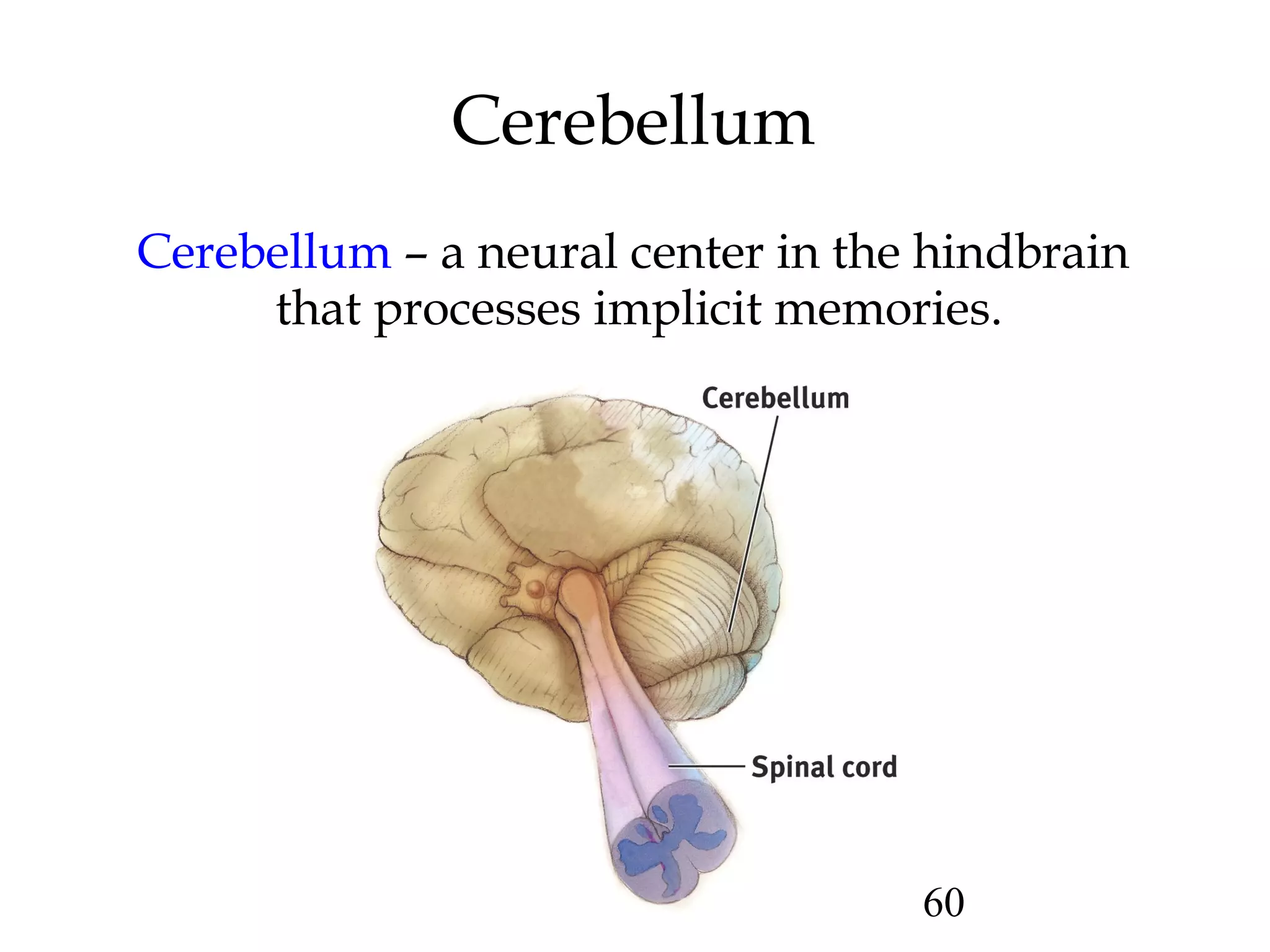 Cerebellum

Cerebellum – a neural center in the hindbrain that processes implicit memories.

Cerebellum

Spinal cord

60